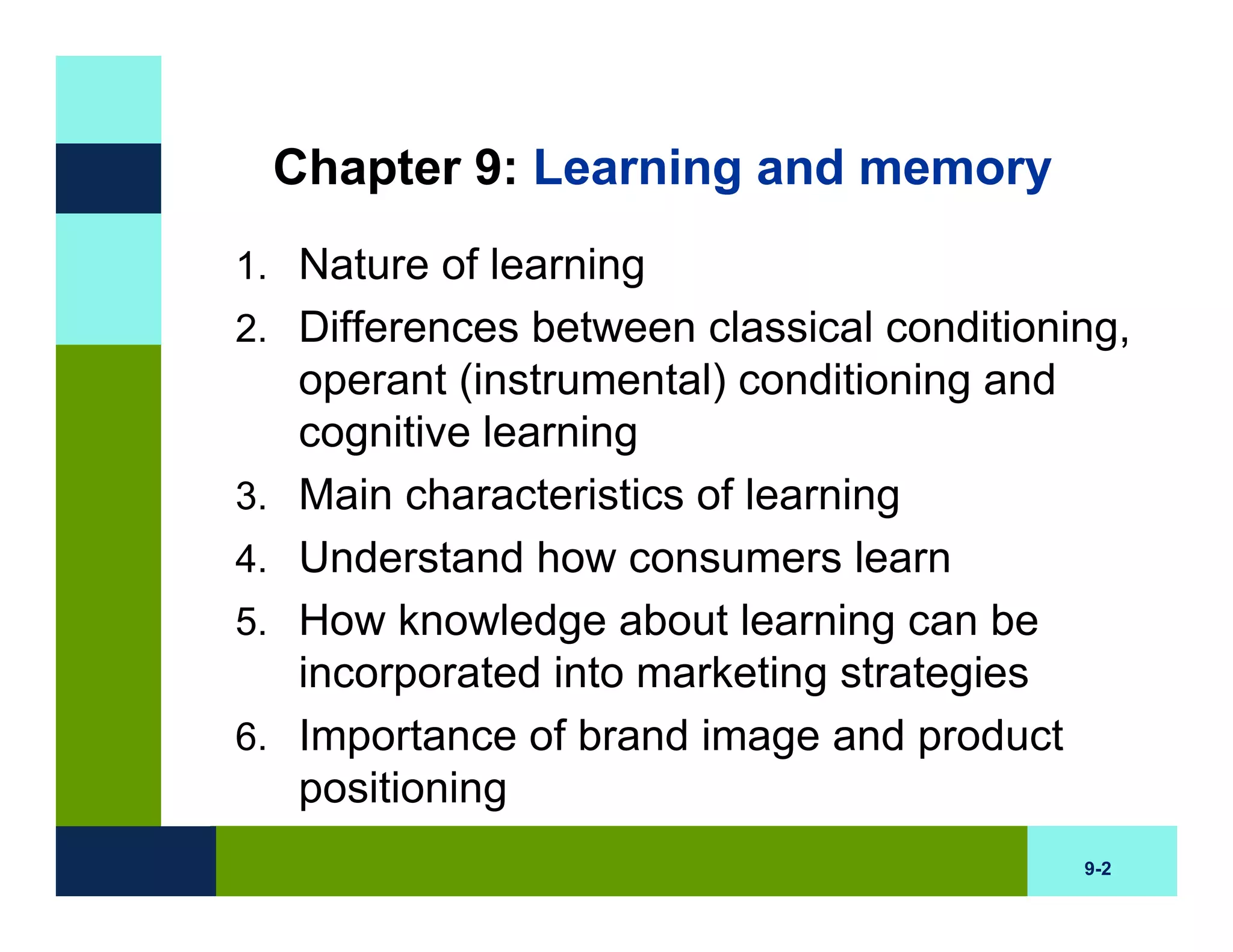 Chapter 9: Learning and memory

1. Nature of learning
2. Differences between classical conditioning, operant (instrumental) conditioning and cognitive learning
3. Main characteristics of learning
4. Understand how consumers learn
5. How knowledge about learning can be incorporated into marketing strategies
6. Importance of brand image and product positioning

9-2